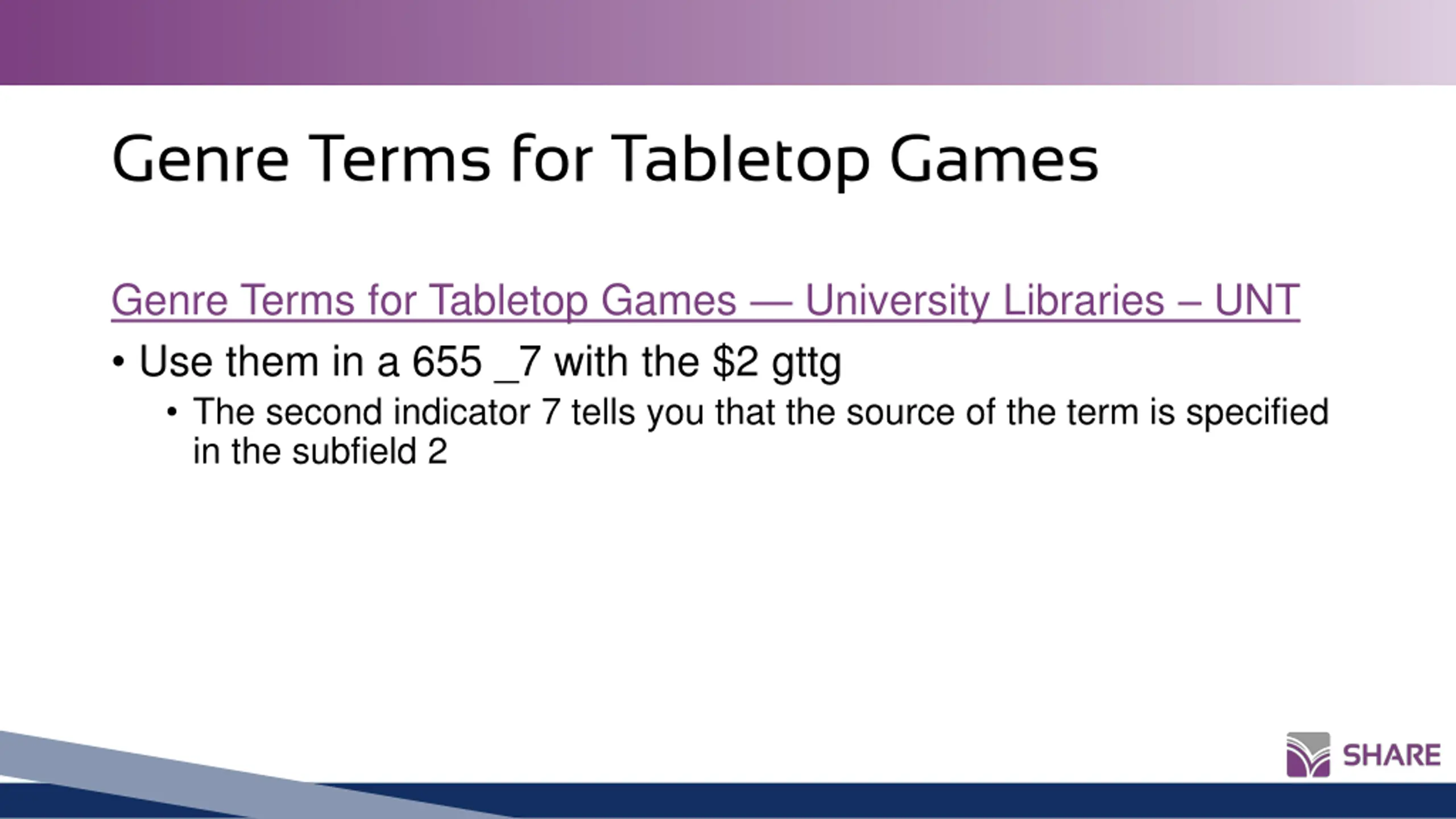 Genre Terms for Tabletop Games

Genre Terms for Tabletop Games — University Libraries – UNT

• Use them in a 655 _7 with the \$2 gttg

• The second indicator 7 tells you that the source of the term is specified in the subfield 2

SHARE